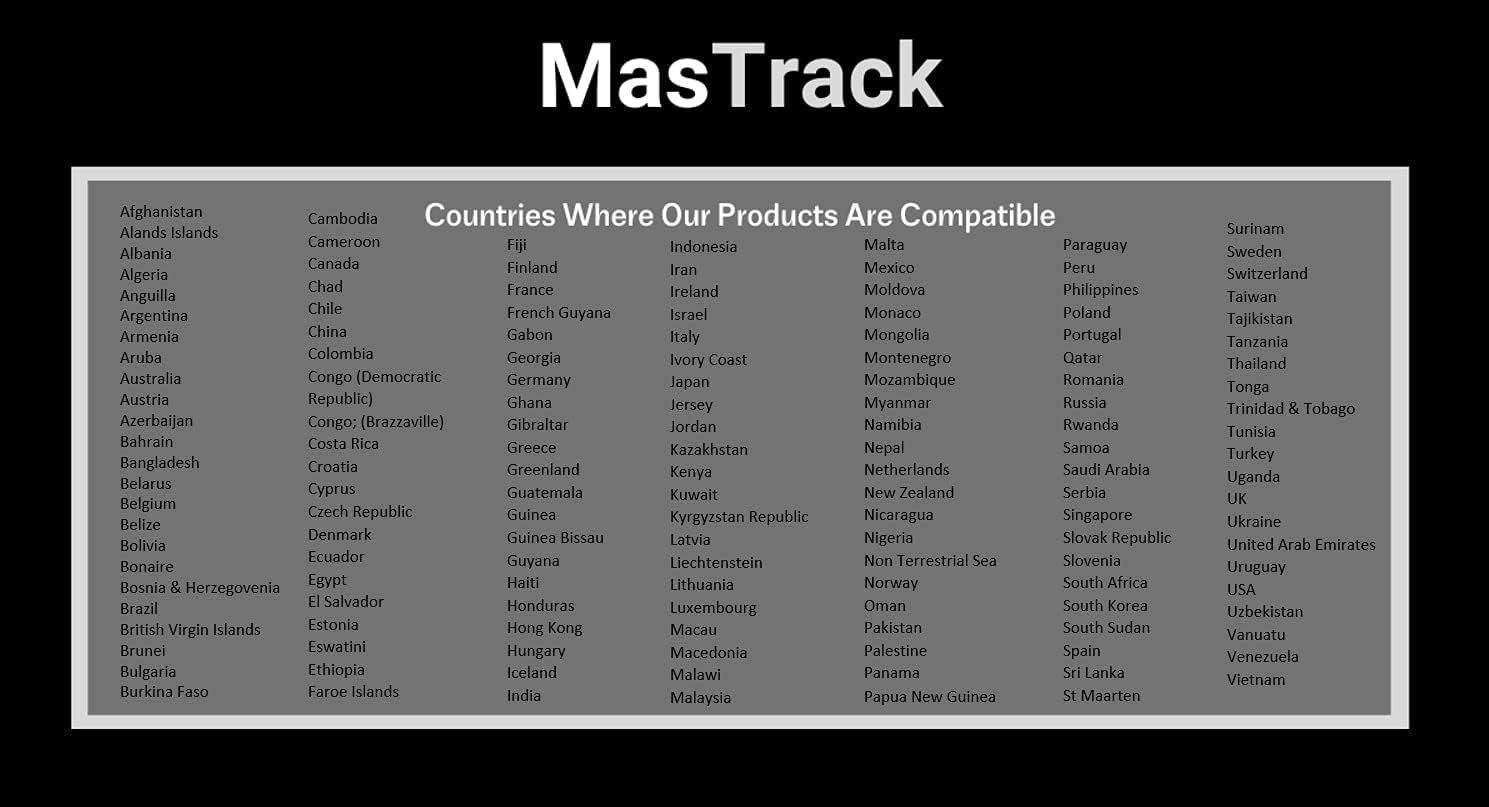 MasTrack

Countries Where Our Products Are Compatible

Afghanistan
Alands Islands
Albania
Algeria
Anguilla
Argentina
Armenia
Aruba
Australia
Austria
Azerbaijan
Bahrain
Bangladesh
Belarus
Belgium
Belize
Bolivia
Bonaire
Bosnia & Herzegovenia
Brazil
British Virgin Islands
Brunei
Bulgaria
Burkina Faso

Cambodia
Cameroon
Canada
Chad
Chile
China
Colombia
Congo (Democratic Republic)
Congo; (Brazzaville)
Costa Rica
Croatia
Cyprus
Czech Republic
Denmark
Ecuador
Egypt
El Salvador
Estonia
Eswatini
Ethiopia
Faroe Islands

Fiji
Finland
France
French Guyana
Gabon
Georgia
Germany
Ghana
Gibraltar
Greece
Greenland
Guatemala
Guinea
Guinea Bissau
Guyana
Haiti
Honduras
Hong Kong
Hungary
Iceland
India

Indonesia
Iran
Ireland
Israel
Italy
Ivory Coast
Japan
Jersey
Jordan
Kazakhstan
Kenya
Kuwait
Kyrgyzstan Republic
Latvia
Liechtenstein
Lithuania
Luxembourg
Macau
Macedonia
Malawi
Malaysia

Malta
Mexico
Moldova
Monaco
Mongolia
Montenegro
Mozambique
Myanmar
Namibia
Nepal
Netherlands
New Zealand
Nicaragua
Nigeria
Non Terrestrial Sea
Norway
Oman
Pakistan
Palestine
Panama
Papua New Guinea

Paraguay
Peru
Philippines
Poland
Portugal
Qatar
Romania
Russia
Rwanda
Samoa
Saudi Arabia
Serbia
Singapore
Slovak Republic
Slovenia
South Africa
South Korea
South Sudan
Spain
Sri Lanka
St Maarten

Surinam
Sweden
Switzerland
Taiwan
Tajikistan
Tanzania
Thailand
Tonga
Trinidad & Tobago
Tunisia
Turkey
Uganda
UK
Ukraine
United Arab Emirates
Uruguay
USA
Uzbekistan
Vanuatu
Venezuela
Vietnam